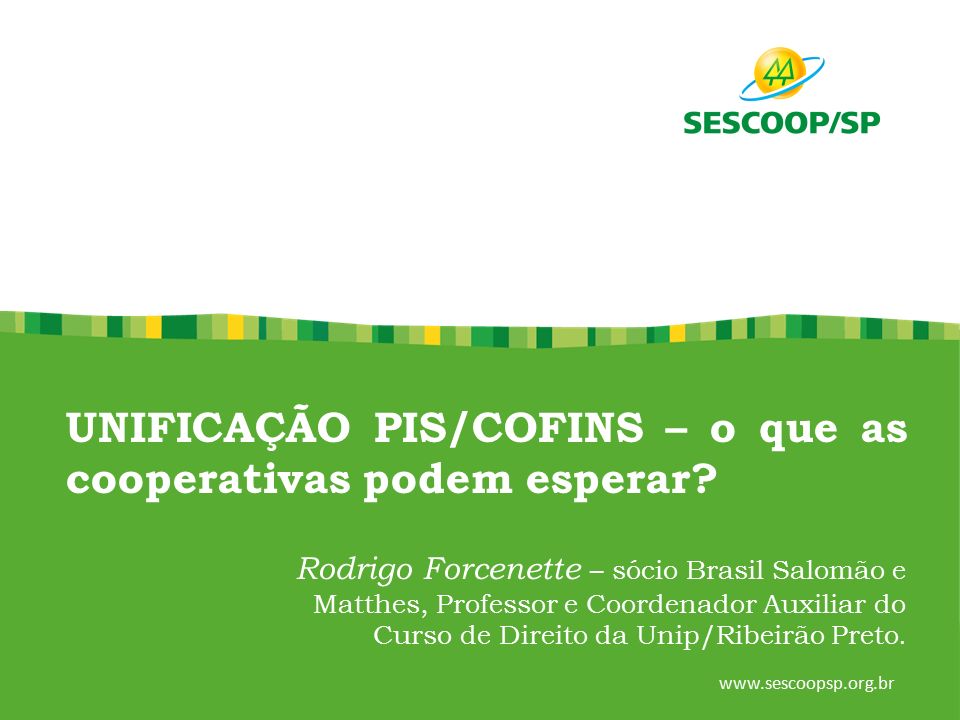 SESCOOP/SP

UNIFICAÇÃO PIS/COFINS – o que as cooperativas podem esperar?

Rodrigo Forcenette – sócio Brasil Salomão e Matthes, Professor e Coordenador Auxiliar do Curso de Direito da Unip/Ribeirão Preto.

www.sescoopsp.org.br